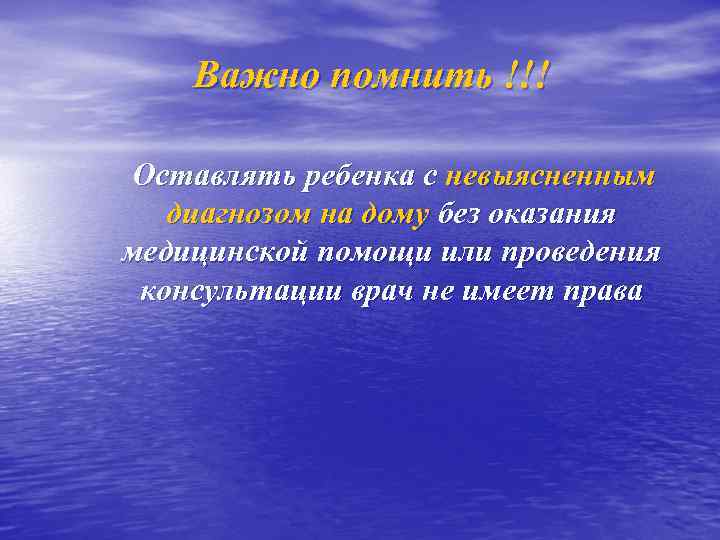 Важно помнить !!!

Оставлять ребенка с невыясненным диагнозом на дому без оказания медицинской помощи или проведения консультации врач не имеет права